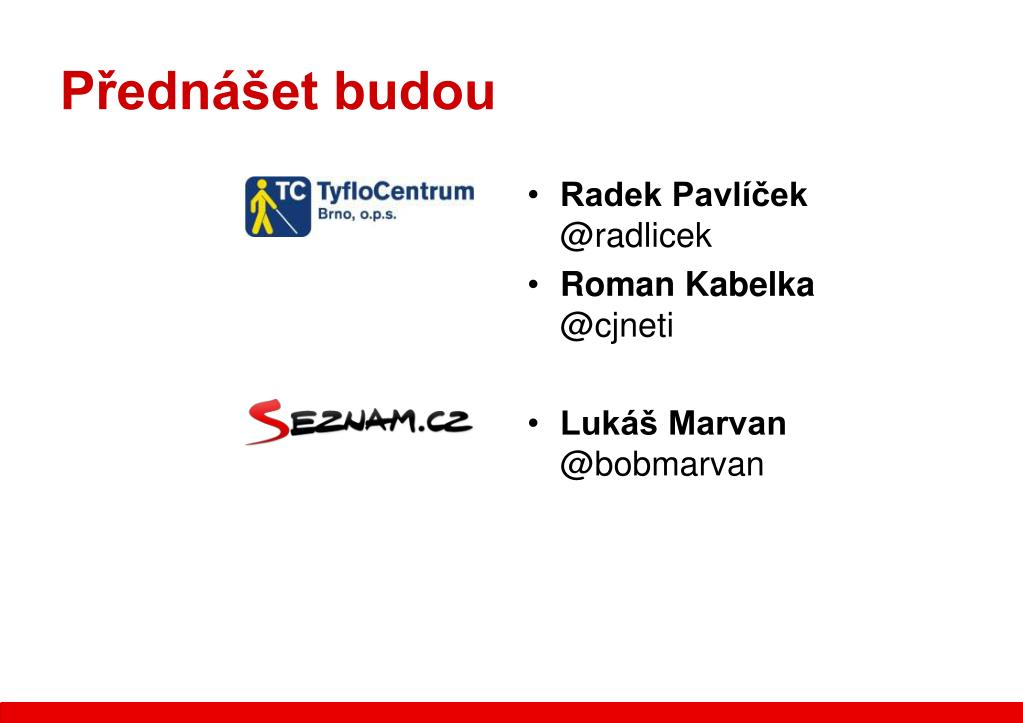 Přednášet budou

TC TyfloCentrum Brno, o.p.s.

• Radek Pavlíček @radlicek
• Roman Kabelka @cjneti

SEZNAM.CZ

• Lukáš Marvan @bobmarvan